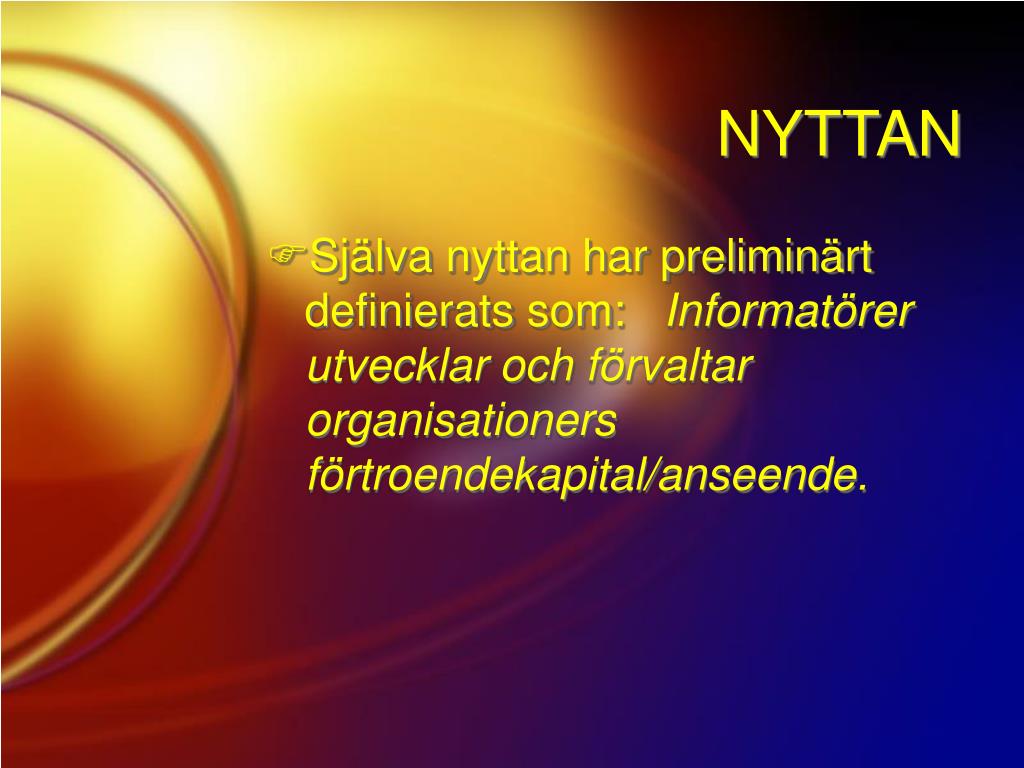 NYTTAN

Själva nyttan har preliminärt definierats som: Informatörer utvecklar och förvaltar organisationers förtroendekapital/anseende.